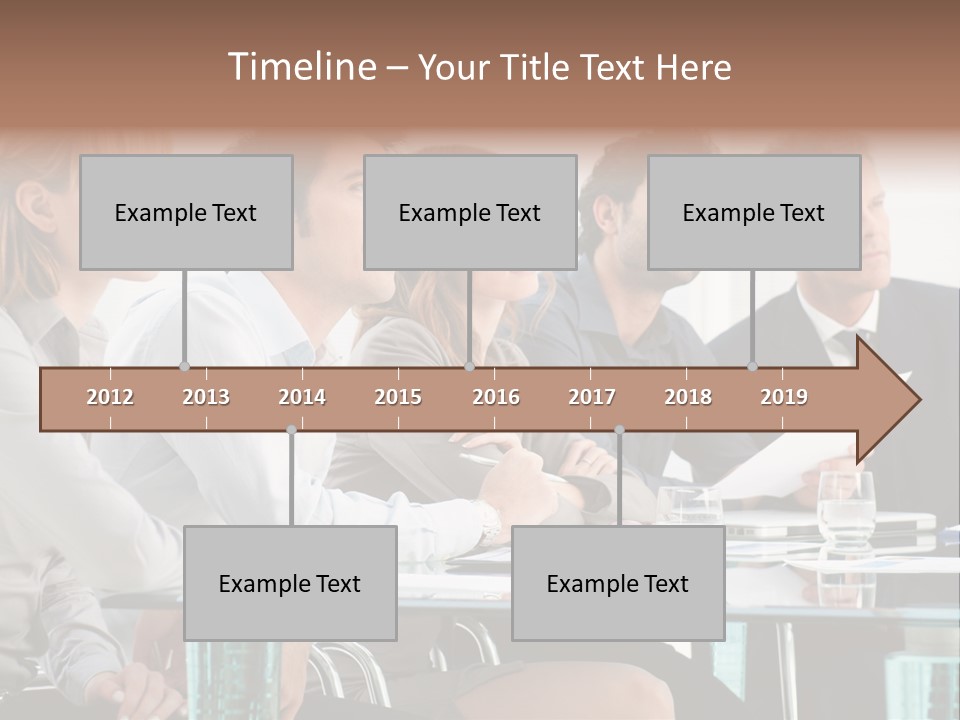 Timeline – Your Title Text Here

Example Text

Example Text

Example Text

2012 2013 2014 2015 2016 2017 2018 2019

Example Text

Example Text